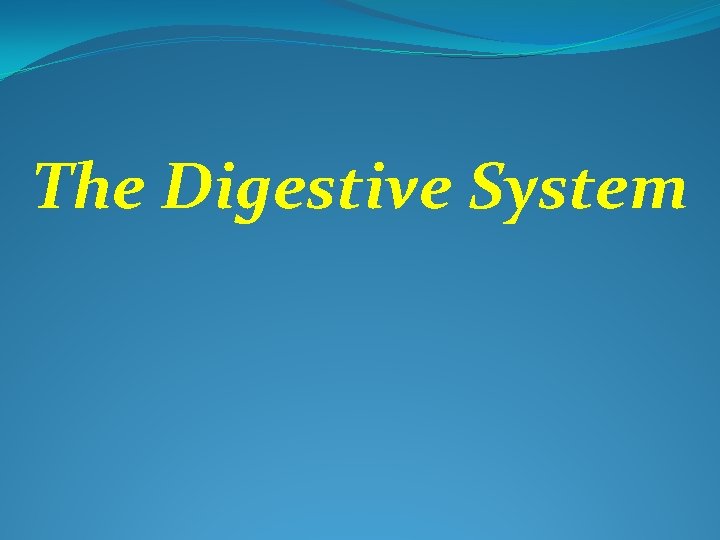 The Digestive System